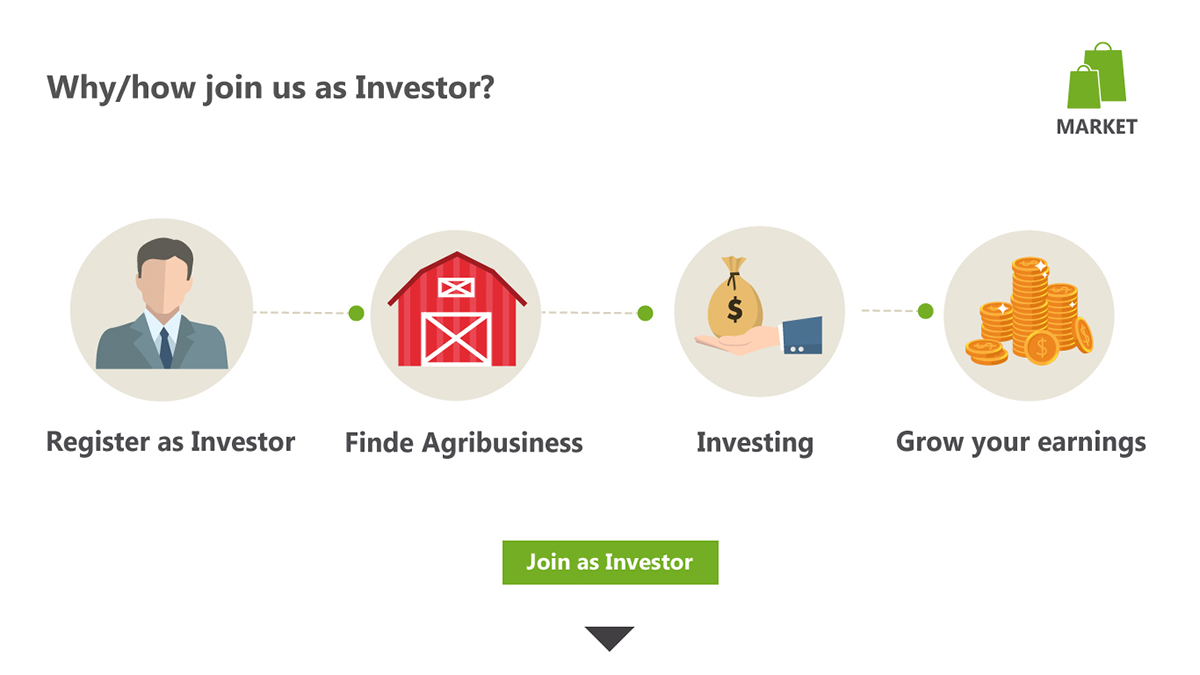 Why/how join us as Investor?

MARKET

$

Register as Investor

Finde Agribusiness

Investing

Grow your earnings

Join as Investor